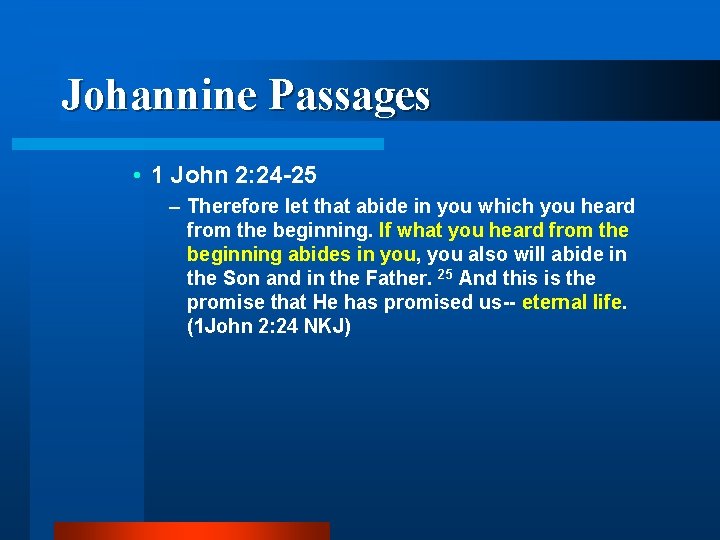 Johannine Passages

• 1 John 2:24-25

– Therefore let that abide in you which you heard from the beginning. If what you heard from the beginning abides in you, you also will abide in the Son and in the Father. $^{25}$ And this is the promise that He has promised us-- eternal life. (1John 2:24 NKJ)